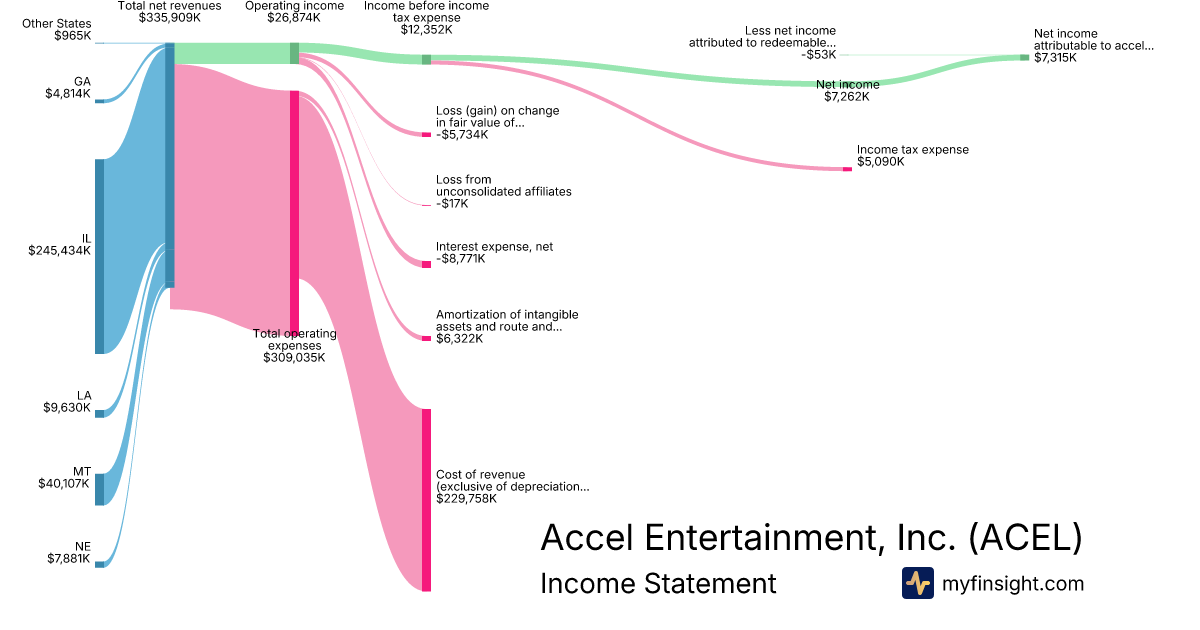 Other States
$965K

GA
$4,814K

IL
$245,434K

LA
$9,630K

MT
$40,107K

NE
$7,881K

Total net revenues
$335,909K

Operating income
$26,874K

Total operating expenses
$309,035K

Income before income tax expense
$12,352K

Loss (gain) on change in fair value of...
-$5,734K

Loss from unconsolidated affiliates
-$17K

Interest expense, net
-$8,771K

Amortization of intangible assets and route and...
$6,322K

Cost of revenue (exclusive of depreciation...
$229,758K

Less net income attributed to redeemable...
-$53K

Net income
$7,262K

Income tax expense
$5,090K

Net income attributable to accel...
$7,315K

Accel Entertainment, Inc. (ACEL)

Income Statement

myfinsight.com